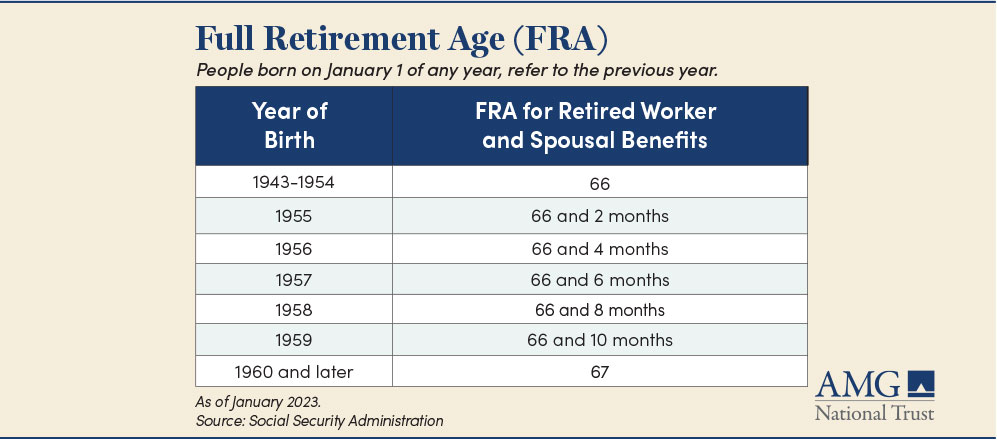 Full Retirement Age (FRA)

People born on January 1 of any year, refer to the previous year.

| Year of Birth | FRA for Retired Worker and Spousal Benefits |
|---|---|
| 1943–1954 | 66 |
| 1955 | 66 and 2 months |
| 1956 | 66 and 4 months |
| 1957 | 66 and 6 months |
| 1958 | 66 and 8 months |
| 1959 | 66 and 10 months |
| 1960 and later | 67 |

As of January 2023.
Source: Social Security Administration

AMG National Trust